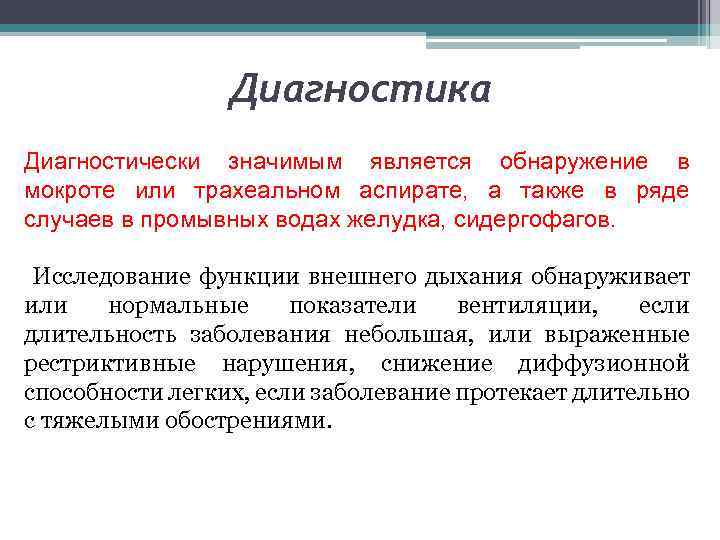 Диагностика

Диагностически значимым является обнаружение в мокроте или трахеальном аспирате, а также в ряде случаев в промывных водах желудка, сидергофагов.

Исследование функции внешнего дыхания обнаруживает или нормальные показатели вентиляции, если длительность заболевания небольшая, или выраженные рестриктивные нарушения, снижение диффузионной способности легких, если заболевание протекает длительно с тяжелыми обострениями.